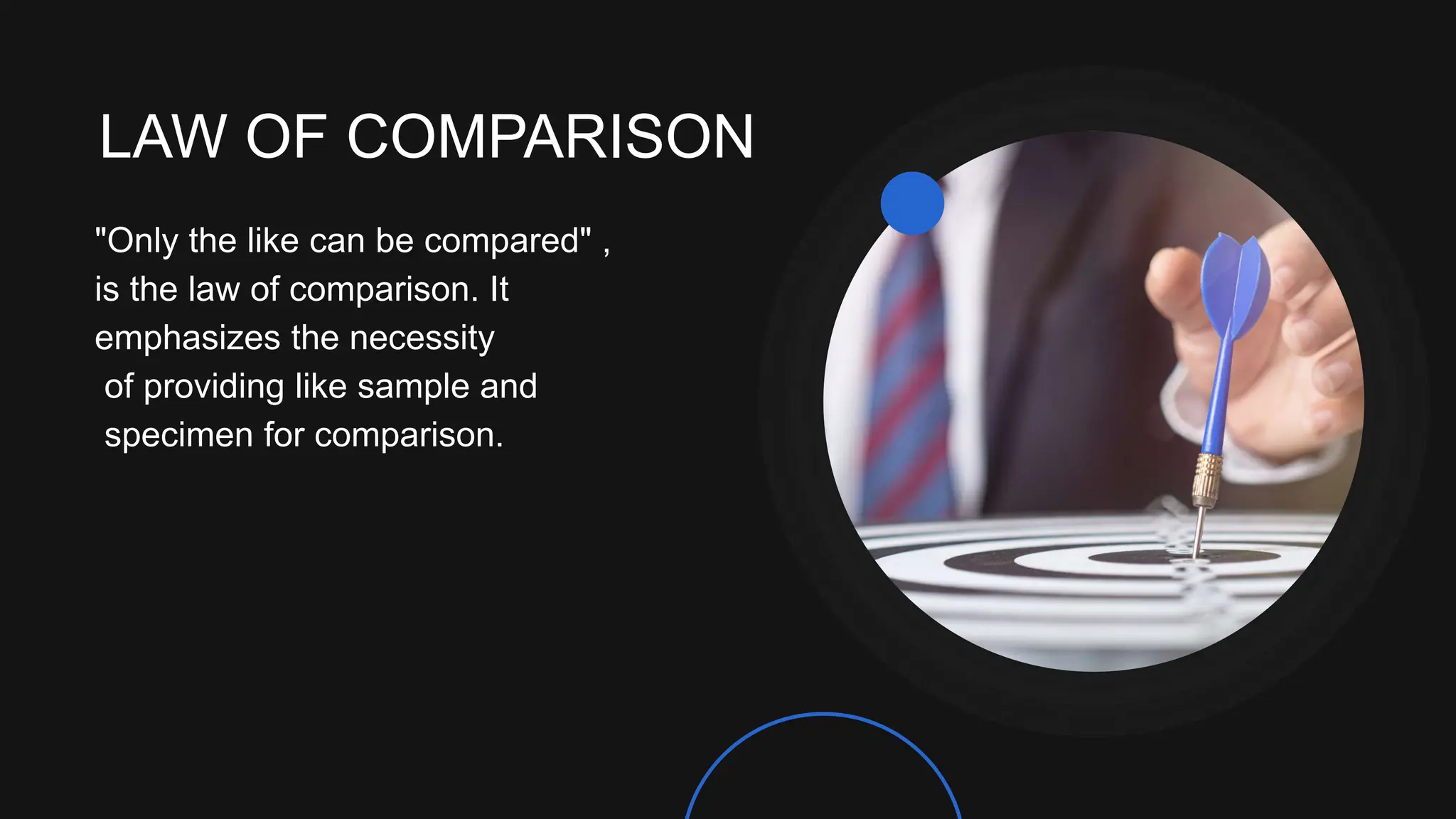 LAW OF COMPARISON

"Only the like can be compared" , is the law of comparison. It emphasizes the necessity of providing like sample and specimen for comparison.